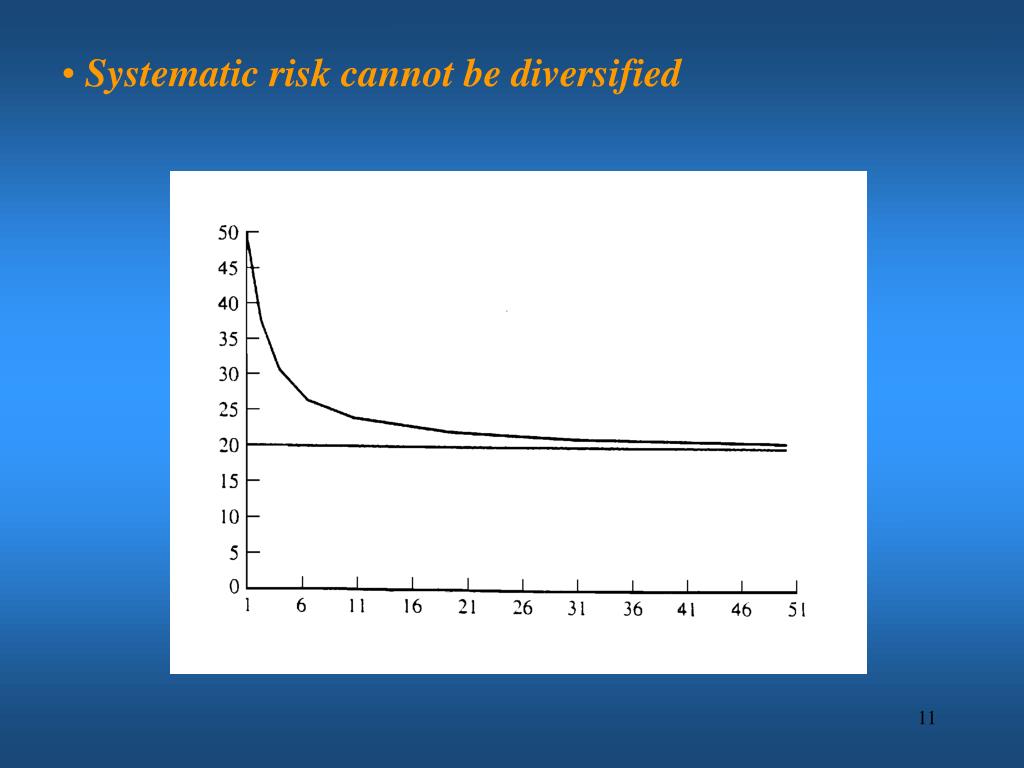 • Systematic risk cannot be diversified

50
45
40
35
30
25
20
15
10
5
0
1 6 11 16 21 26 31 36 41 46 51

11